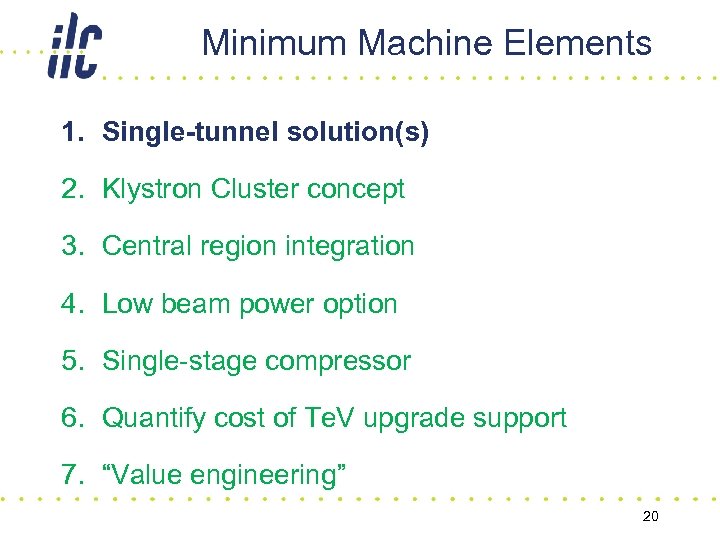 ilc

Minimum Machine Elements

1. Single-tunnel solution(s)
2. Klystron Cluster concept
3. Central region integration
4. Low beam power option
5. Single-stage compressor
6. Quantify cost of TeV upgrade support
7. “Value engineering”

20